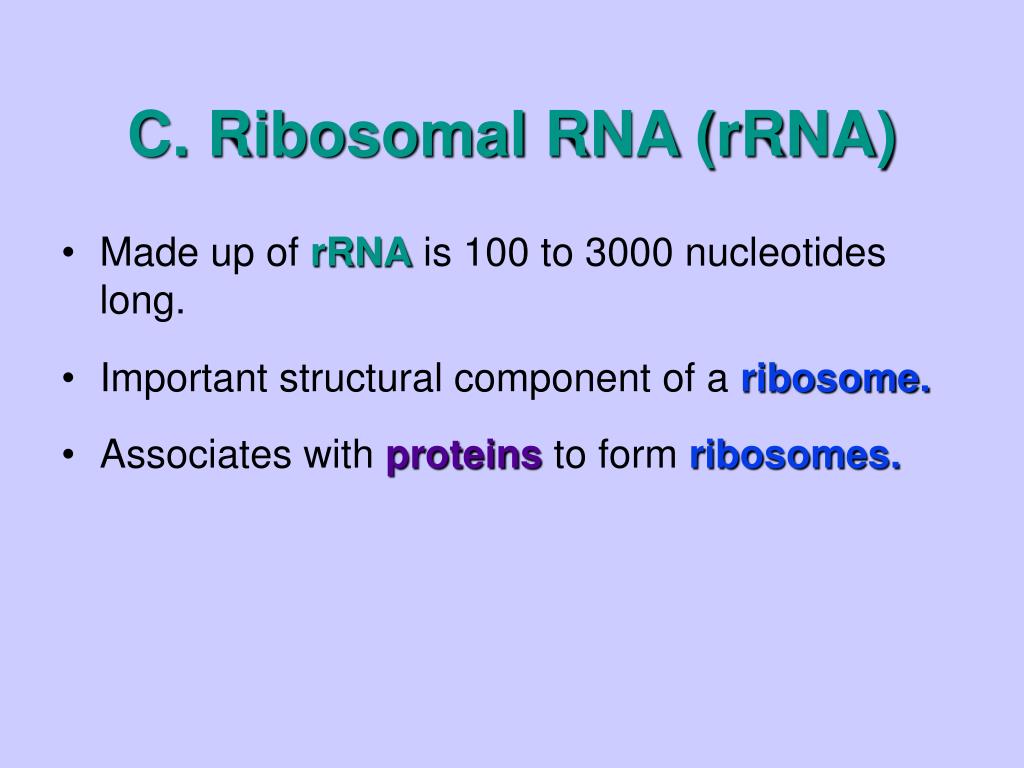 C. Ribosomal RNA (rRNA)

• Made up of rRNA is 100 to 3000 nucleotides long.

• Important structural component of a ribosome.

• Associates with proteins to form ribosomes.